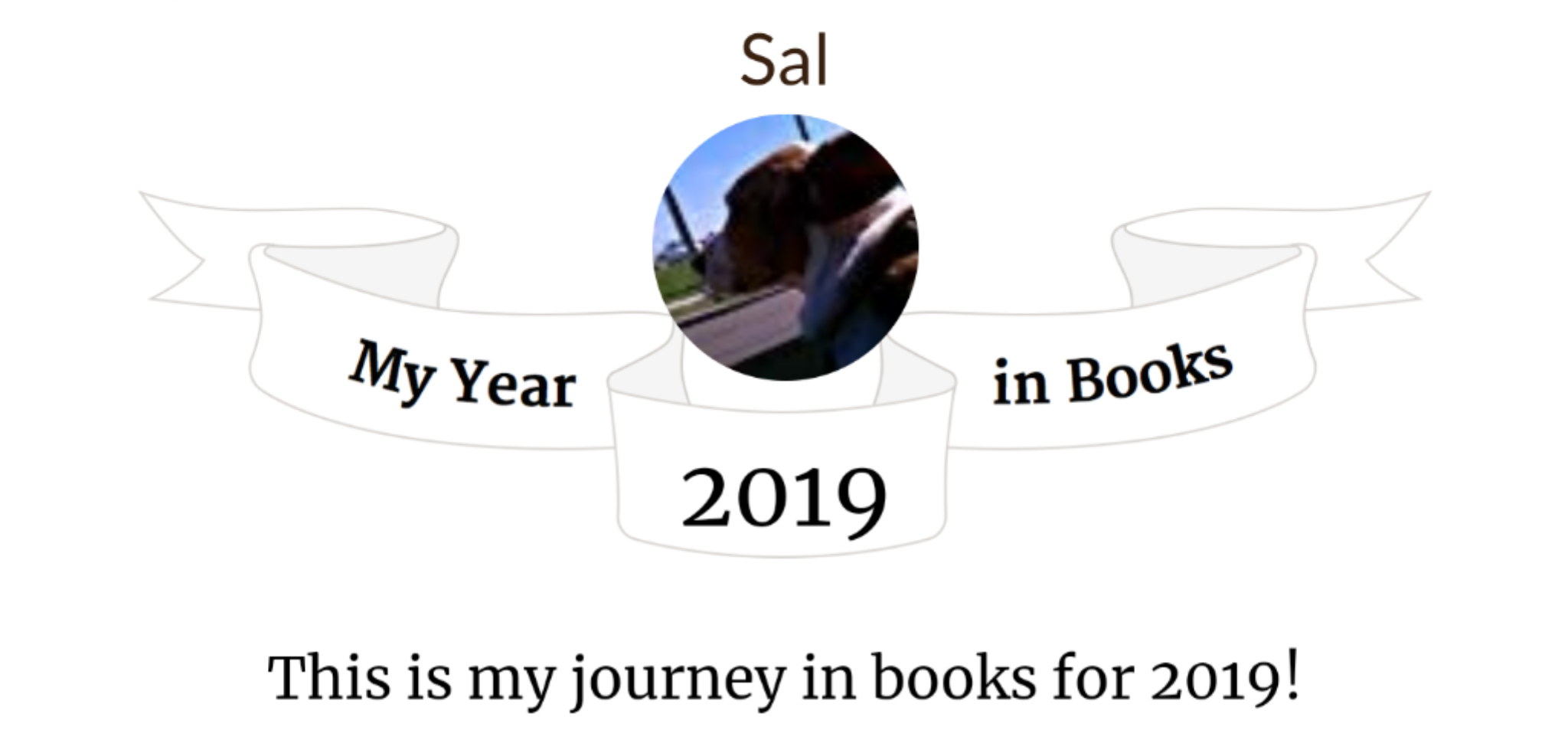 Sal

My Year in Books

2019

This is my journey in books for 2019!